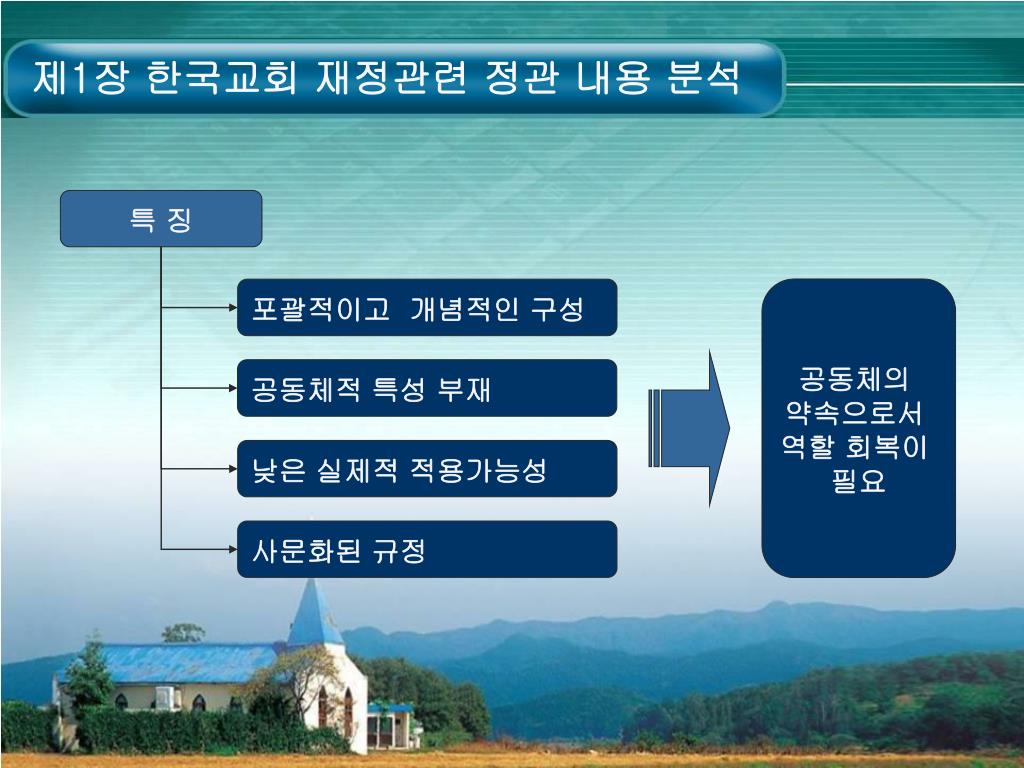 제1장 한국교회 재정관련 정관 내용 분석

특 징

포괄적이고 개념적인 구성

공동체적 특성 부재

낮은 실제적 적용가능성

사문화된 규정

공동체의 약속으로서 역할 회복이 필요